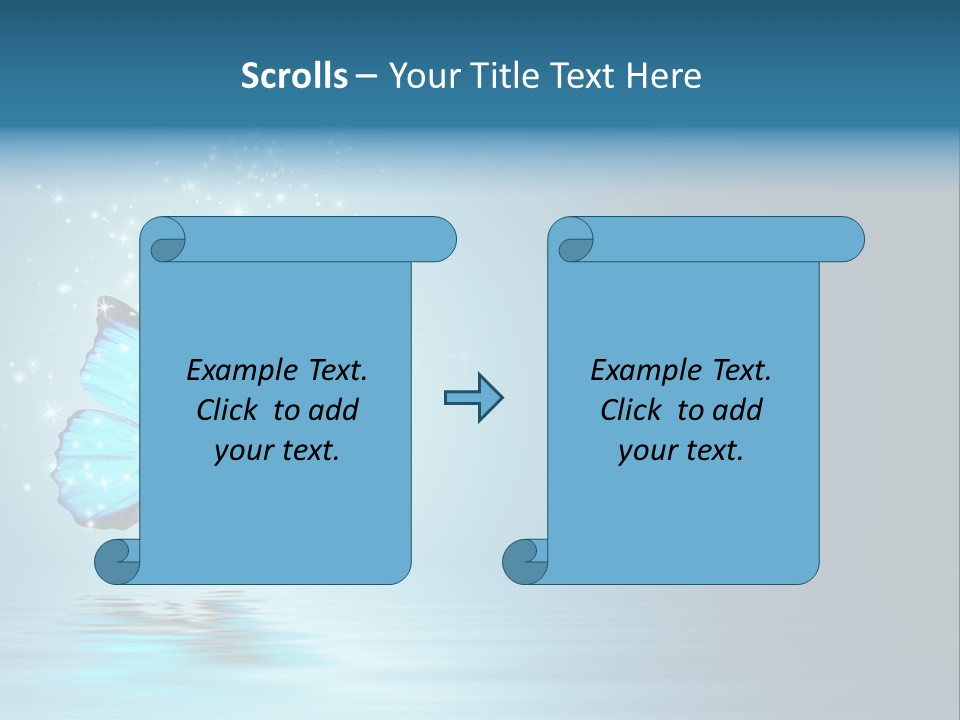 Scrolls – Your Title Text Here

Example Text.
Click to add
your text.

Example Text.
Click to add
your text.